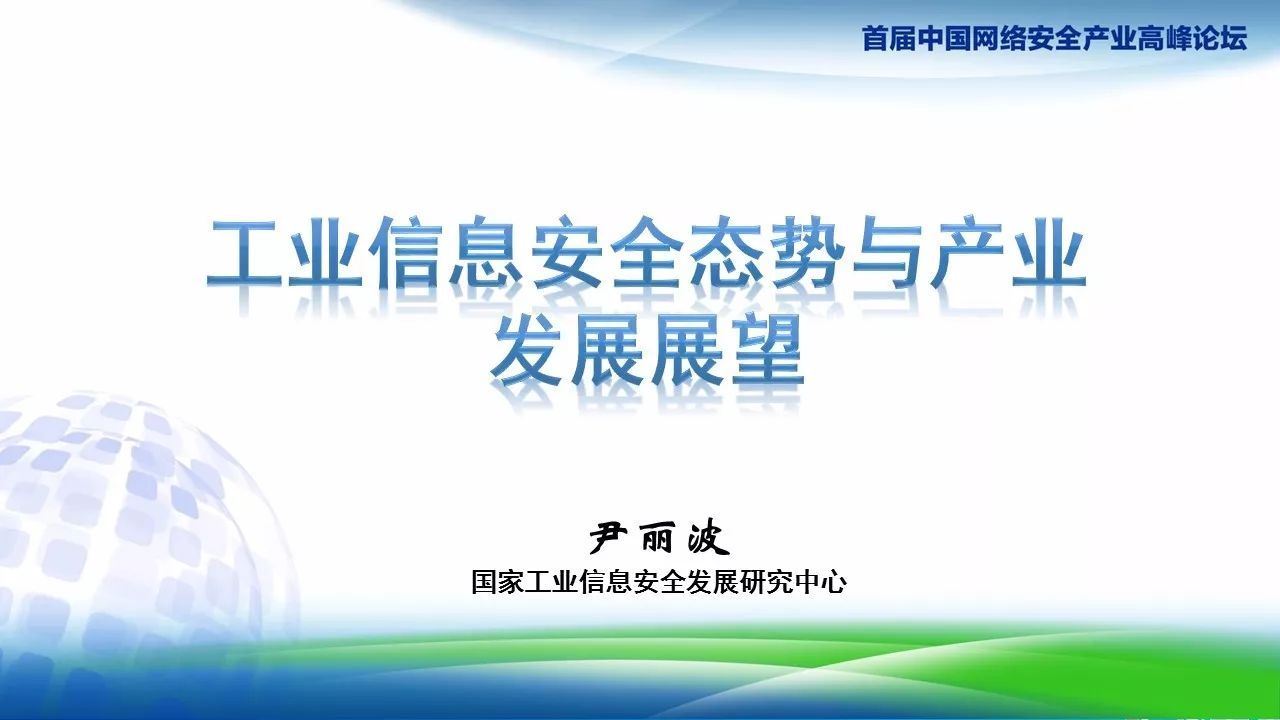 首届中国网络安全产业高峰论坛

工业信息安全态势与产业发展展望

尹丽波

国家工业信息安全发展研究中心